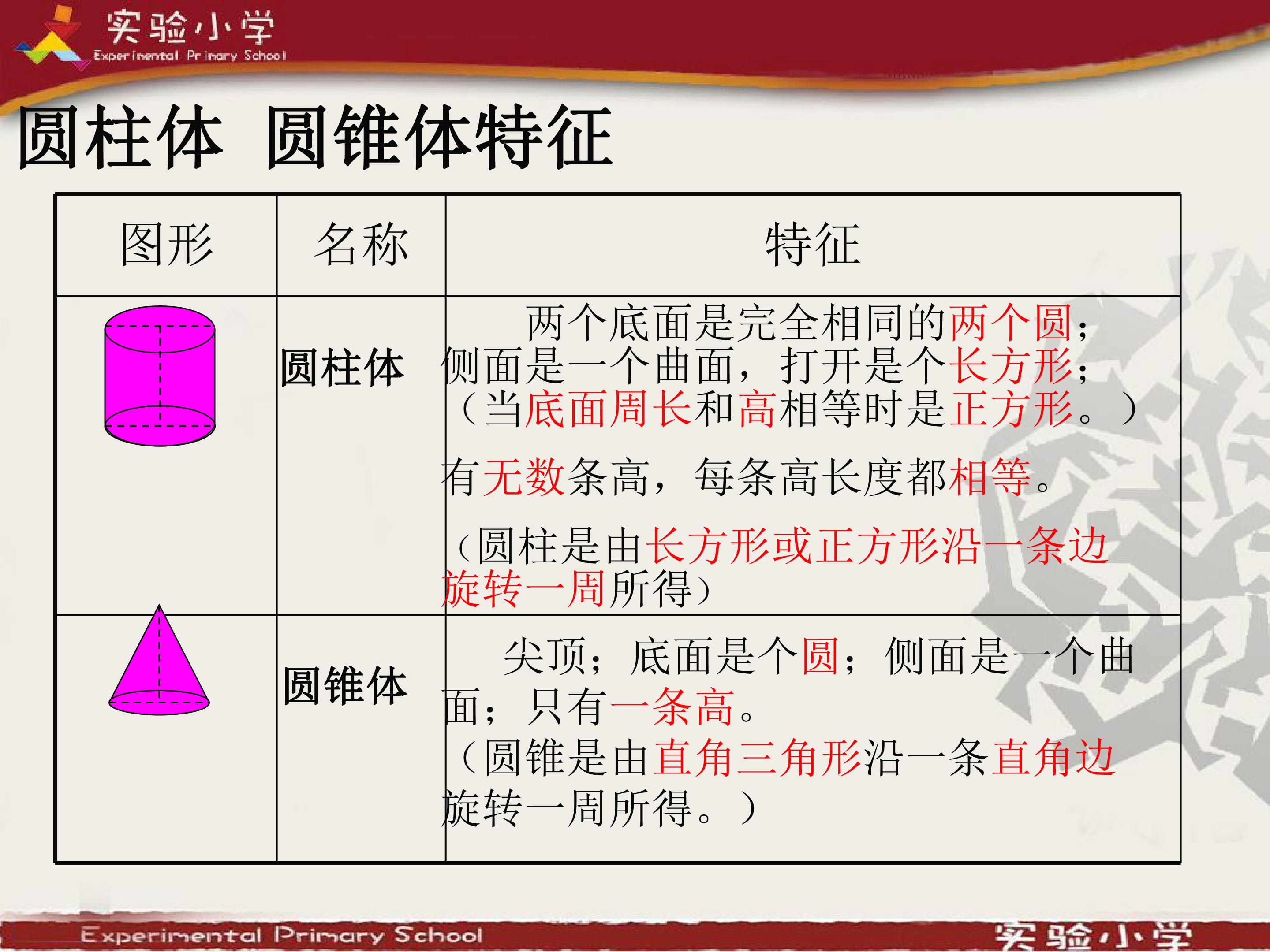 实验小学
Experimental Primary School

圆柱体 圆锥体特征

| 图形 | 名称 | 特征 |
|---|---|---|
|  | 圆柱体 | 两个底面是完全相同的两个圆；侧面是一个曲面，打开是个长方形；（当底面周长和高相等时是正方形。）有无数条高，每条高长度都相等。（圆柱是由长方形或正方形沿一条边旋转一周所得） |
|  | 圆锥体 | 尖顶；底面是个圆；侧面是一个曲面；只有一条高。（圆锥是由直角三角形沿一条直角边旋转一周所得。） |

Experimental Primary School 实验小学